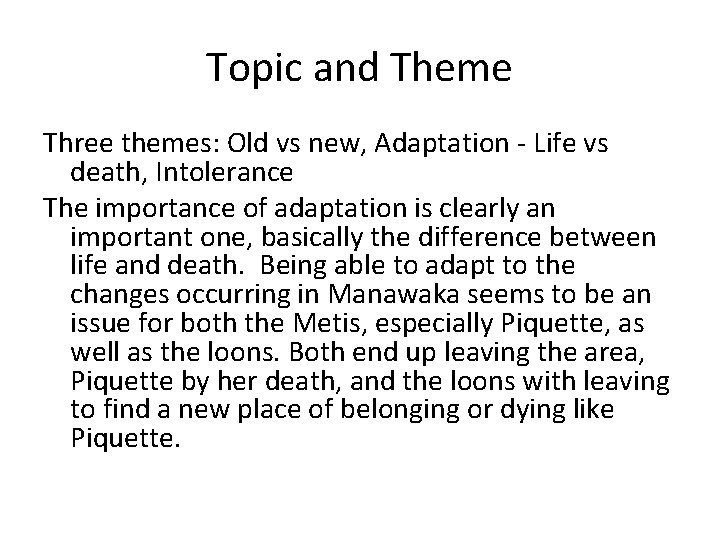 Topic and Theme

Three themes: Old vs new, Adaptation - Life vs death, Intolerance

The importance of adaptation is clearly an important one, basically the difference between life and death. Being able to adapt to the changes occurring in Manawaka seems to be an issue for both the Metis, especially Piquette, as well as the loons. Both end up leaving the area, Piquette by her death, and the loons with leaving to find a new place of belonging or dying like Piquette.